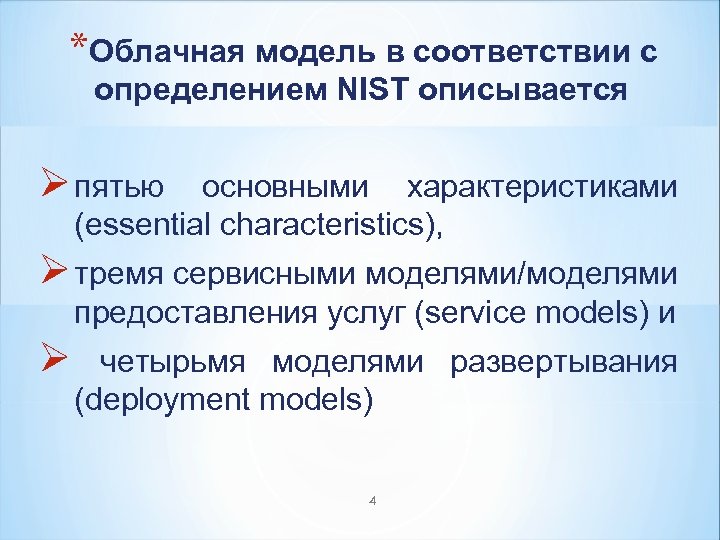 *Облачная модель в соответствии с определением NIST описывается

➢ пятью основными характеристиками (essential characteristics),

➢ тремя сервисными моделями/моделями предоставления услуг (service models) и

➢ четырьмя моделями развертывания (deployment models)

4